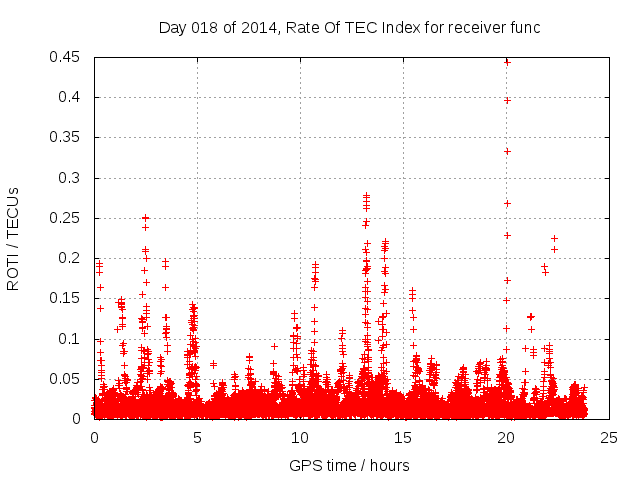 Day 018 of 2014, Rate Of TEC Index for receiver func

ROTI / TECUs

0.45
0.4
0.35
0.3
0.25
0.2
0.15
0.1
0.05
0

0
5
10
15
20
25

GPS time / hours